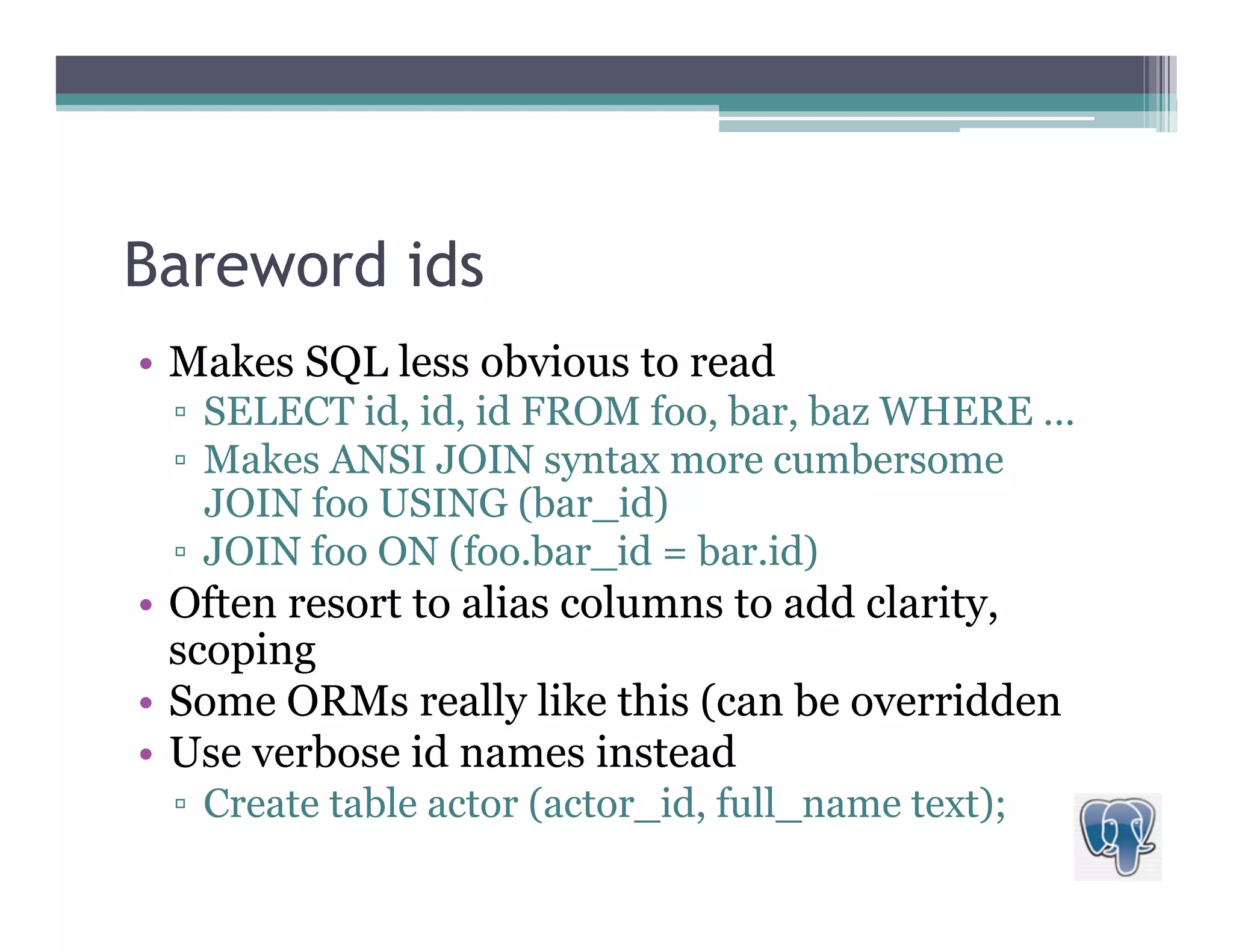 Bareword ids

• Makes SQL less obvious to read
  ▫ SELECT id, id, id FROM foo, bar, baz WHERE …
  ▫ Makes ANSI JOIN syntax more cumbersome JOIN foo USING (bar_id)
  ▫ JOIN foo ON (foo.bar_id = bar.id)
• Often resort to alias columns to add clarity, scoping
• Some ORMs really like this (can be overridden
• Use verbose id names instead
  ▫ Create table actor (actor_id, full_name text);